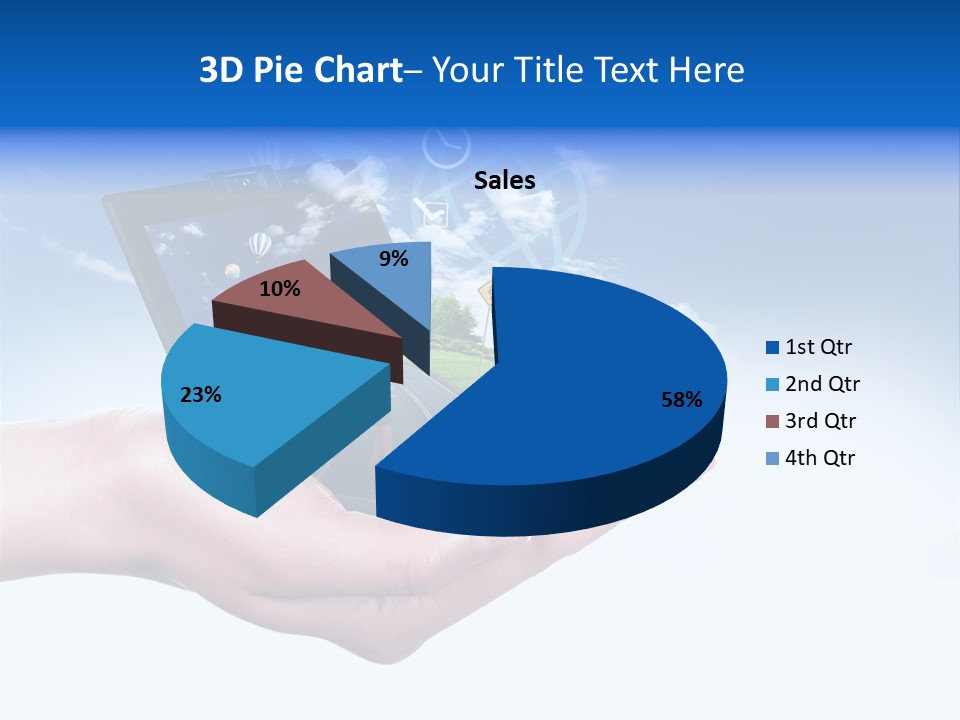 3D Pie Chart– Your Title Text Here

Sales

9%

10%

23%

58%

1st Qtr
2nd Qtr
3rd Qtr
4th Qtr